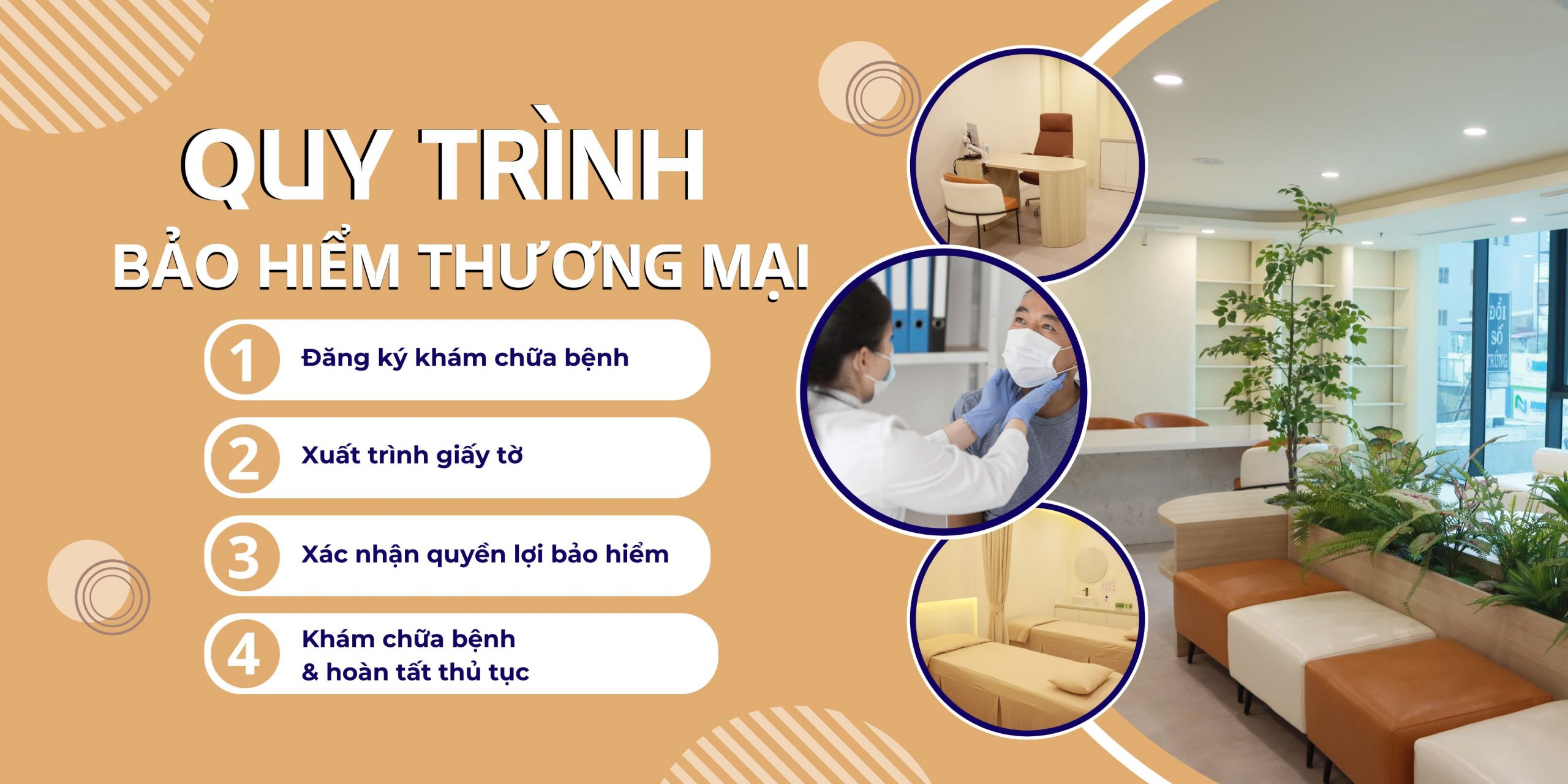 QUY TRÌNH
BẢO HIỂM THƯƠNG MẠI

1 Đăng ký khám chữa bệnh

2 Xuất trình giấy tờ

3 Xác nhận quyền lợi bảo hiểm

4 Khám chữa bệnh & hoàn tất thủ tục

ĐỔI SỐ TRÚNG